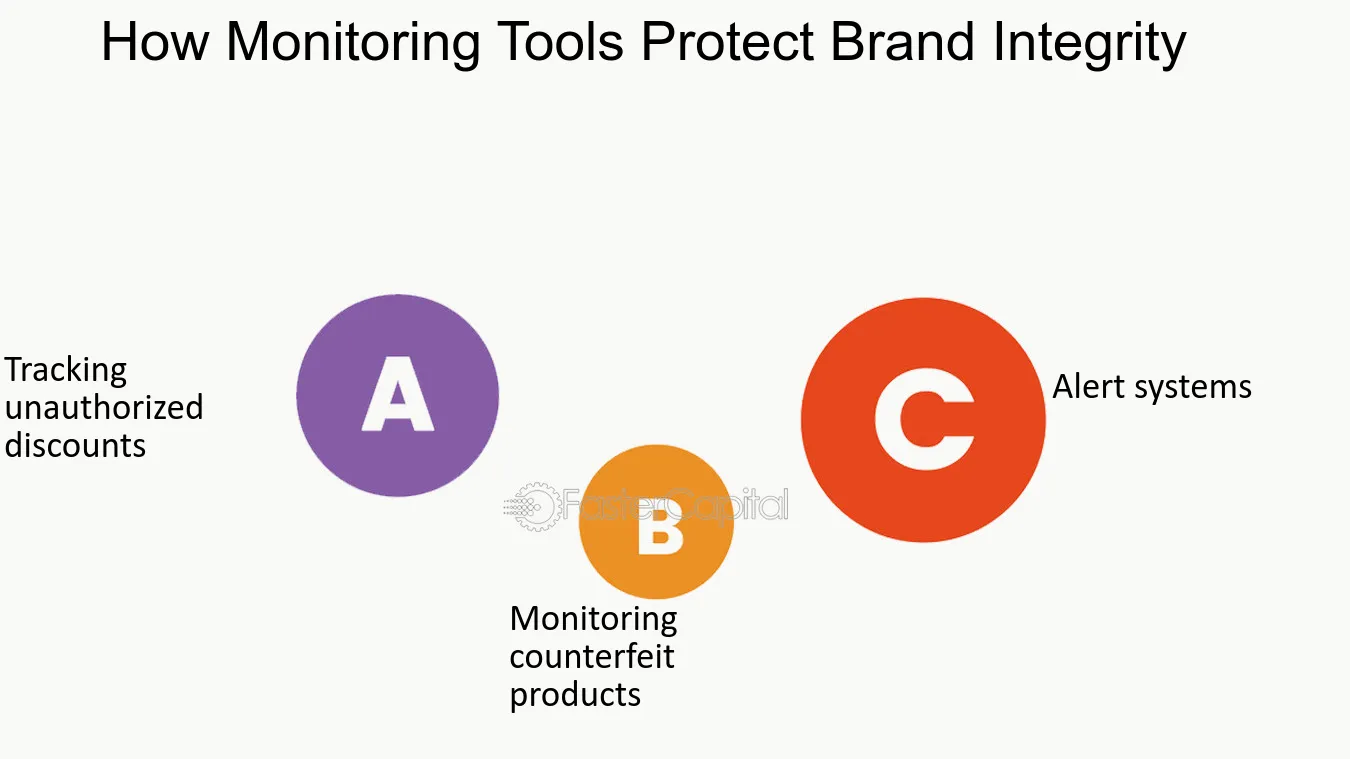 How Monitoring Tools Protect Brand Integrity

Tracking unauthorized discounts

A

FasterCapital

B

Monitoring counterfeit products

C

Alert systems